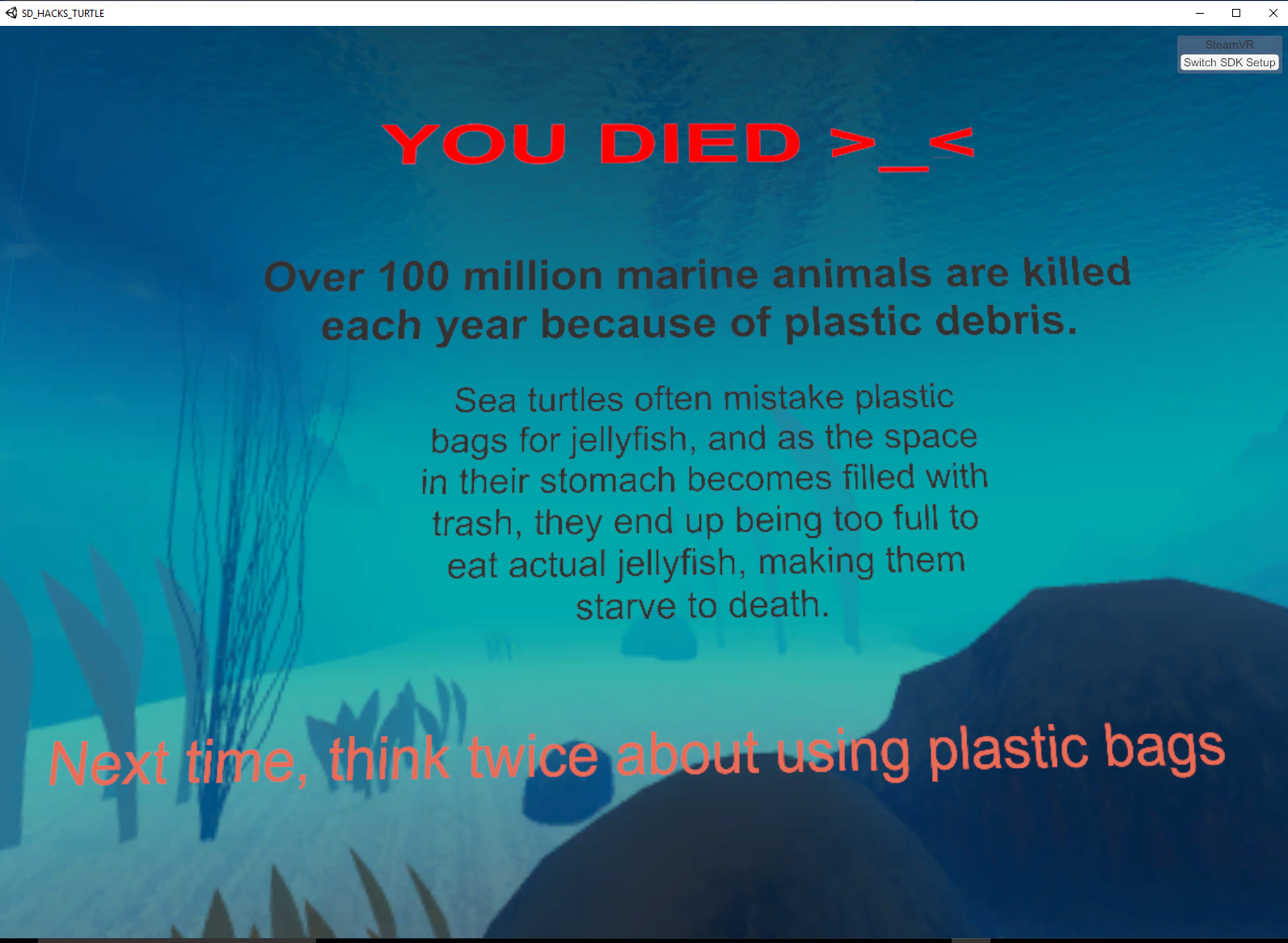 SD_HACKS_TURTLE

SteamVR
Switch SDK Setup

YOU DIED >_<

Over 100 million marine animals are killed each year because of plastic debris.

Sea turtles often mistake plastic bags for jellyfish, and as the space in their stomach becomes filled with trash, they end up being too full to eat actual jellyfish, making them starve to death.

Next time, think twice about using plastic bags